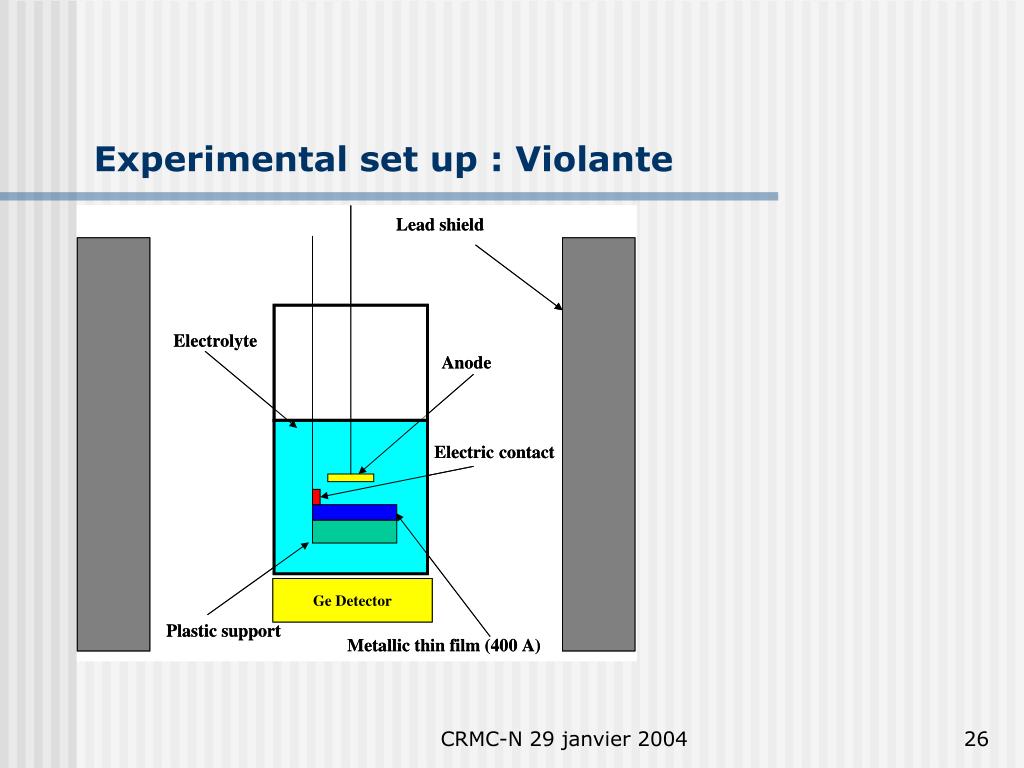 Experimental set up : Violante

Lead shield

Electrolyte

Anode

Electric contact

Ge Detector

Plastic support

Metallic thin film (400 A)

CRMC-N 29 janvier 2004

26